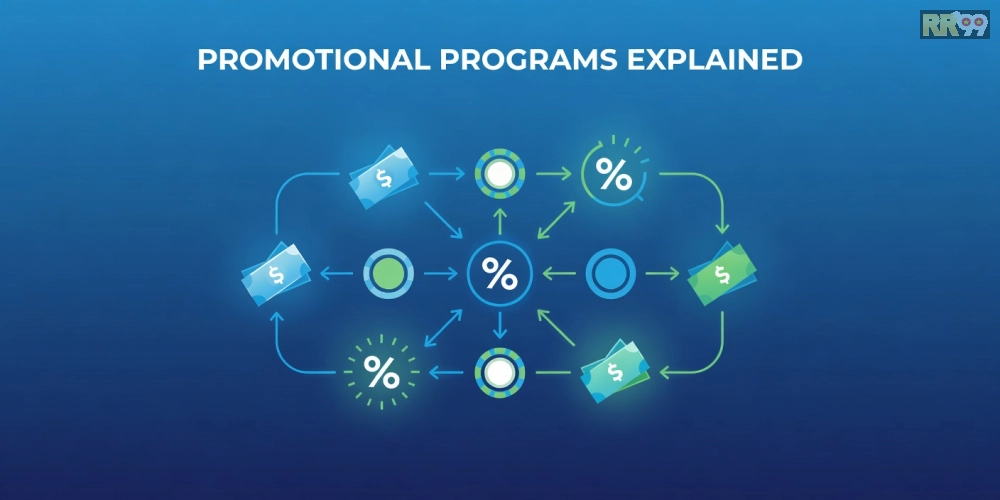 RR99

PROMOTIONAL PROGRAMS EXPLAINED

$
%
$
%
$
%
$